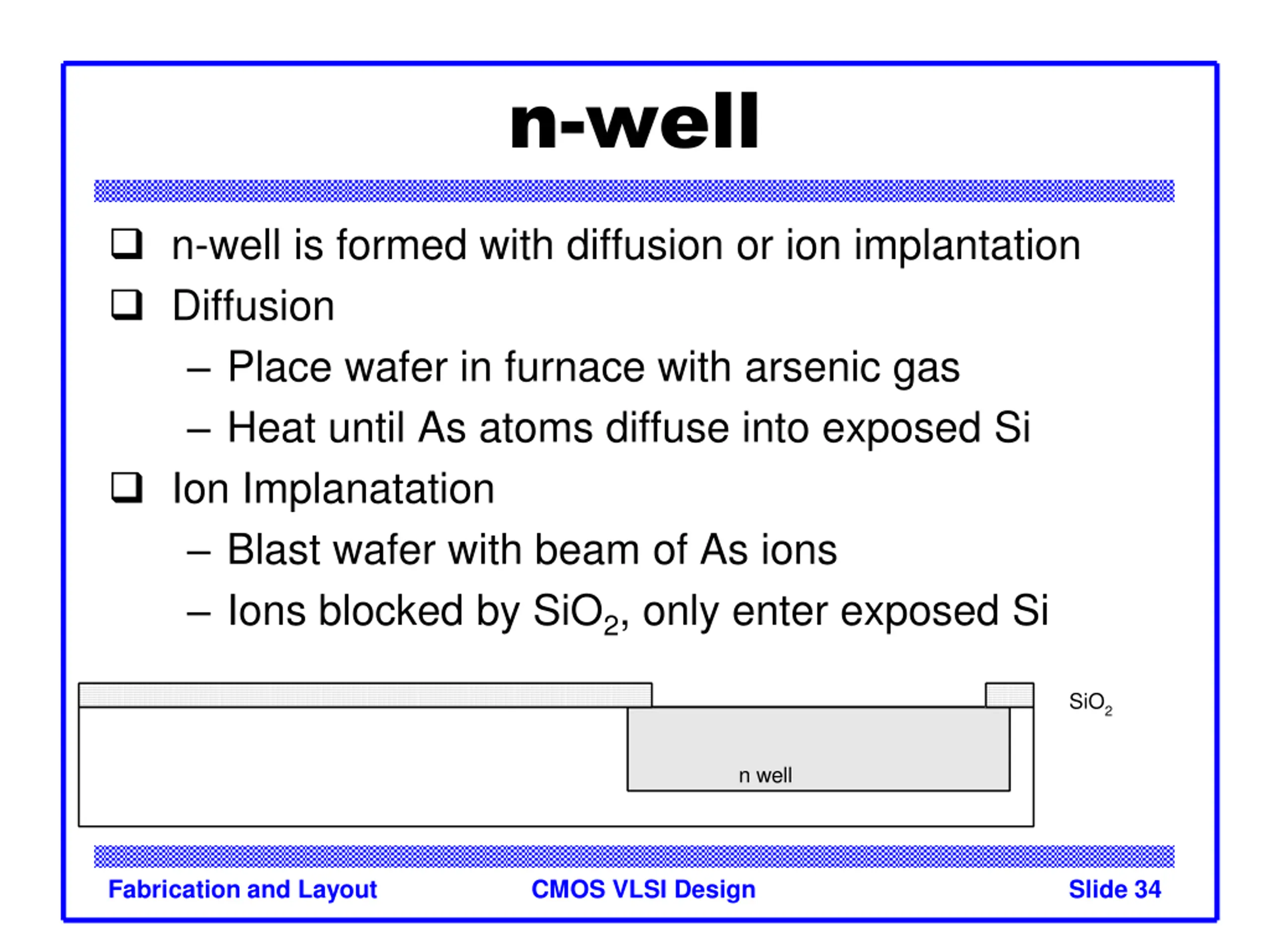 n-well

❑ n-well is formed with diffusion or ion implantation

❑ Diffusion

– Place wafer in furnace with arsenic gas

– Heat until As atoms diffuse into exposed Si

❑ Ion Implanatation

– Blast wafer with beam of As ions

– Ions blocked by $SiO_2$, only enter exposed Si

$SiO_2$

n well

Fabrication and Layout CMOS VLSI Design Slide 34